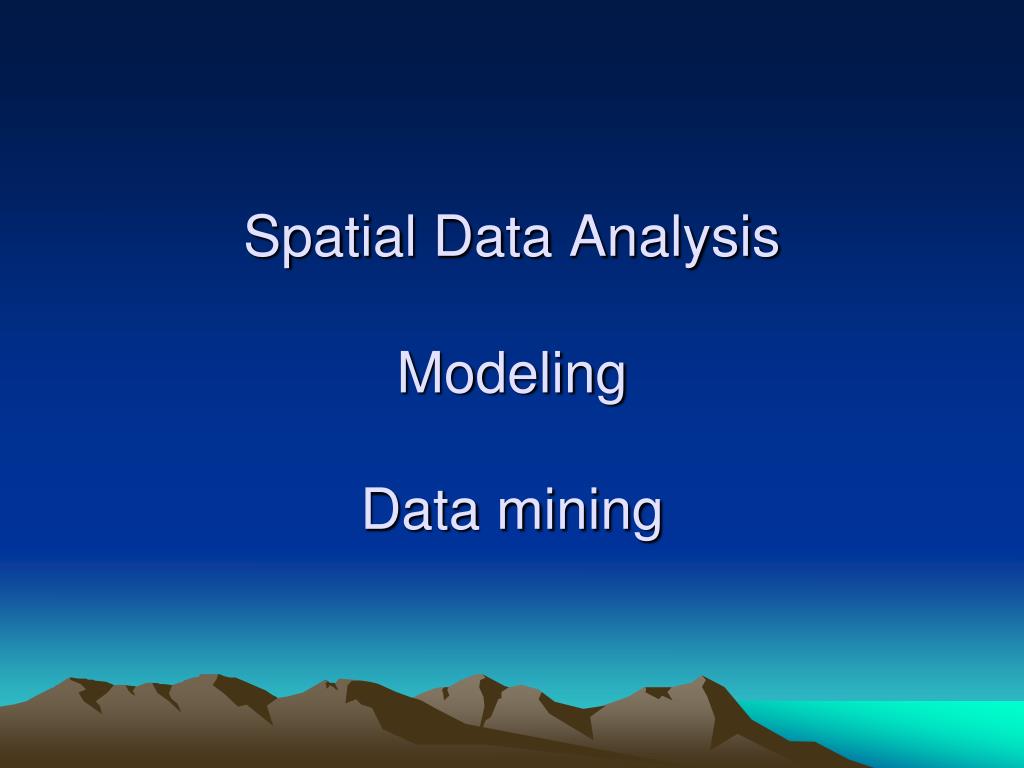 Spatial Data Analysis

Modeling

Data mining